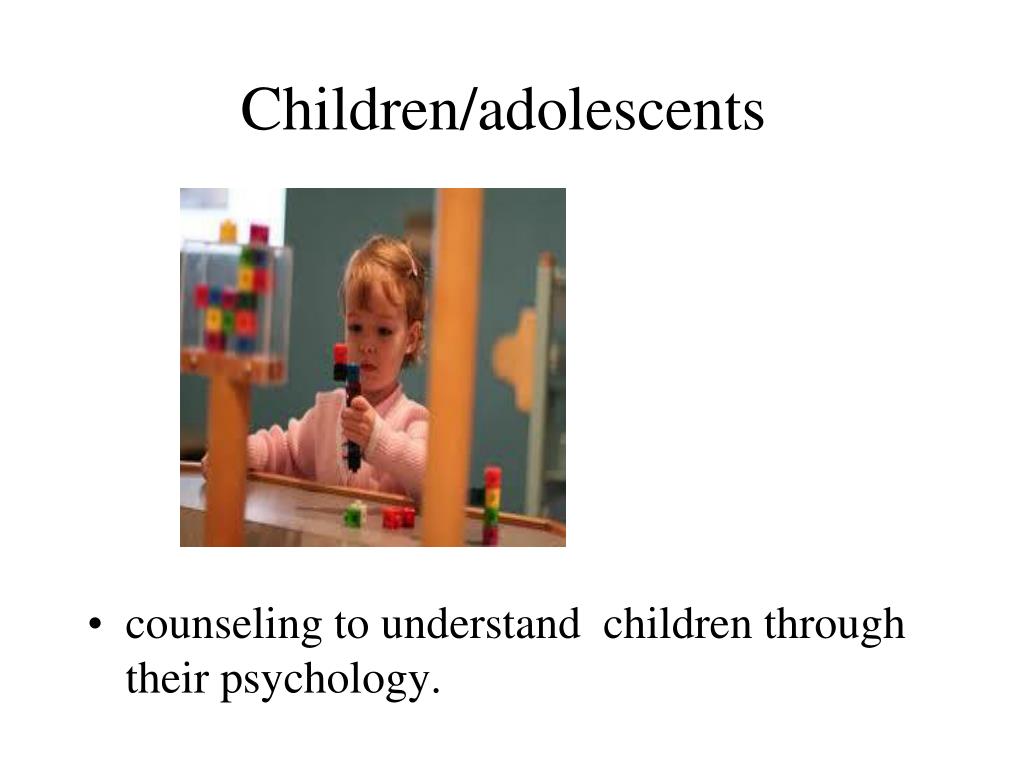 Children/adolescents

• counseling to understand children through their psychology.